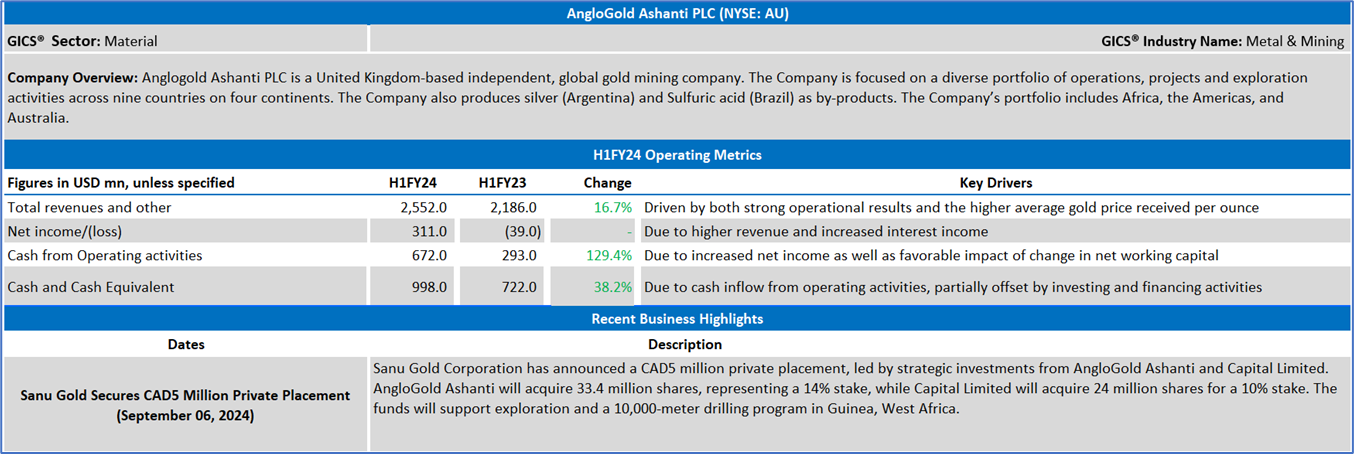 AngloGold Ashanti PLC (NYSE: AU)

GICS® Sector: Material

GICS® Industry Name: Metal & Mining

Company Overview: Anglogold Ashanti PLC is a United Kingdom-based independent, global gold mining company. The Company is focused on a diverse portfolio of operations, projects and exploration activities across nine countries on four continents. The Company also produces silver (Argentina) and Sulfuric acid (Brazil) as by-products. The Company's portfolio includes Africa, the Americas, and Australia.

H1FY24 Operating Metrics

| Figures in USD mn, unless specified | H1FY24 | H1FY23 | Change | Key Drivers |
|---|---|---|---|---|
| Total revenues and other | 2,552.0 | 2,186.0 | 16.7% | Driven by both strong operational results and the higher average gold price received per ounce |
| Net income/(loss) | 311.0 | (39.0) | - | Due to higher revenue and increased interest income |
| Cash from Operating activities | 672.0 | 293.0 | 129.4% | Due to increased net income as well as favorable impact of change in net working capital |
| Cash and Cash Equivalent | 998.0 | 722.0 | 38.2% | Due to cash inflow from operating activities, partially offset by investing and financing activities |

Recent Business Highlights

| Dates | Description |
|---|---|
| Sanu Gold Secures CAD5 Million Private Placement (September 06, 2024) | Sanu Gold Corporation has announced a CAD5 million private placement, led by strategic investments from AngloGold Ashanti and Capital Limited. AngloGold Ashanti will acquire 33.4 million shares, representing a 14% stake, while Capital Limited will acquire 24 million shares for a 10% stake. The funds will support exploration and a 10,000-meter drilling program in Guinea, West Africa. |